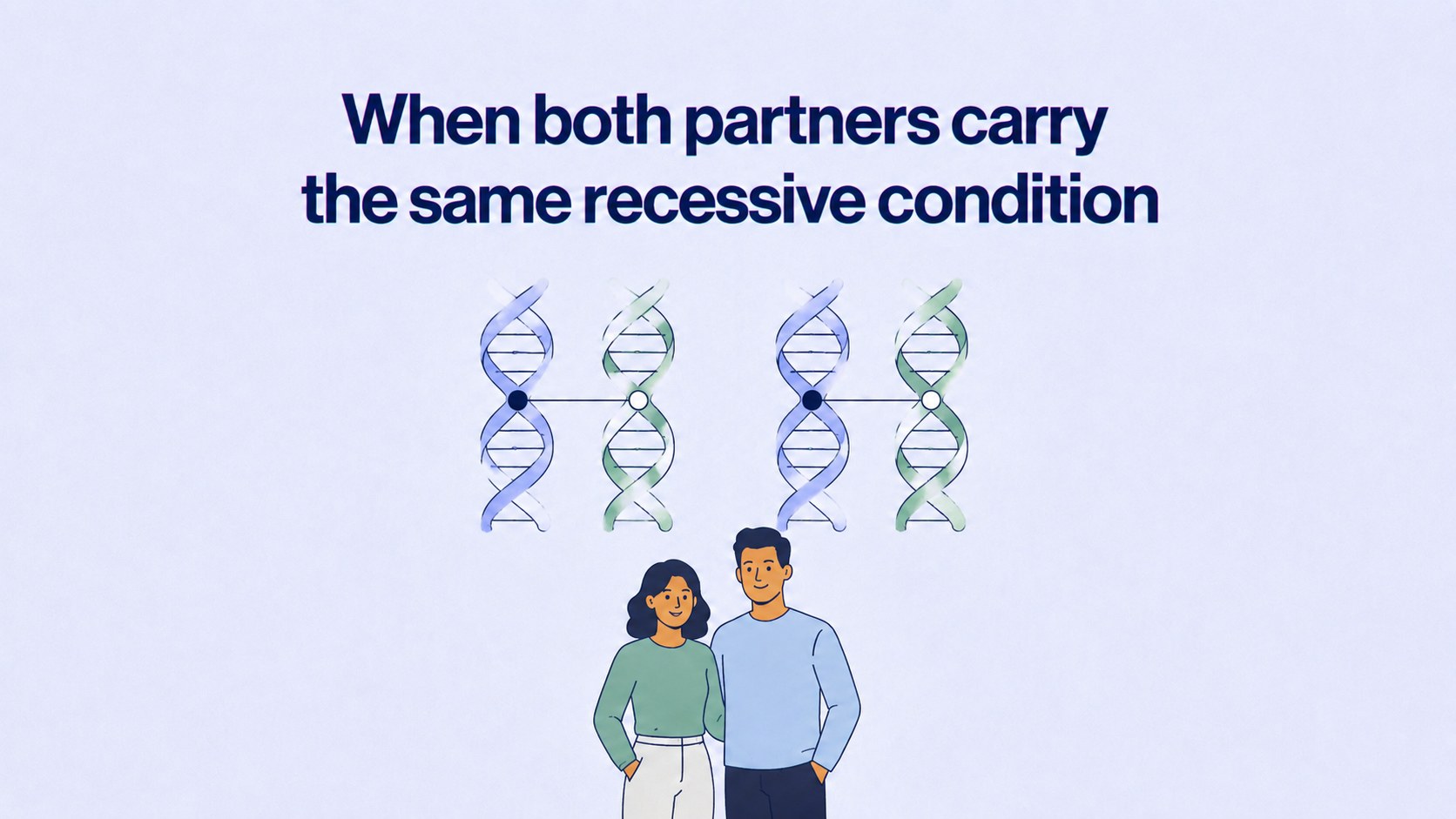 When both partners carry the same recessive condition